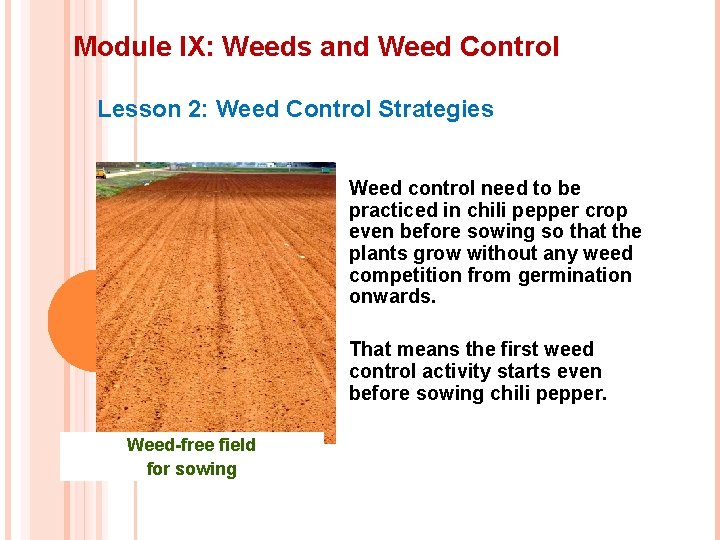 Module IX: Weeds and Weed Control

Lesson 2: Weed Control Strategies

Weed control need to be practiced in chili pepper crop even before sowing so that the plants grow without any weed competition from germination onwards.

That means the first weed control activity starts even before sowing chili pepper.

Weed-free field for sowing